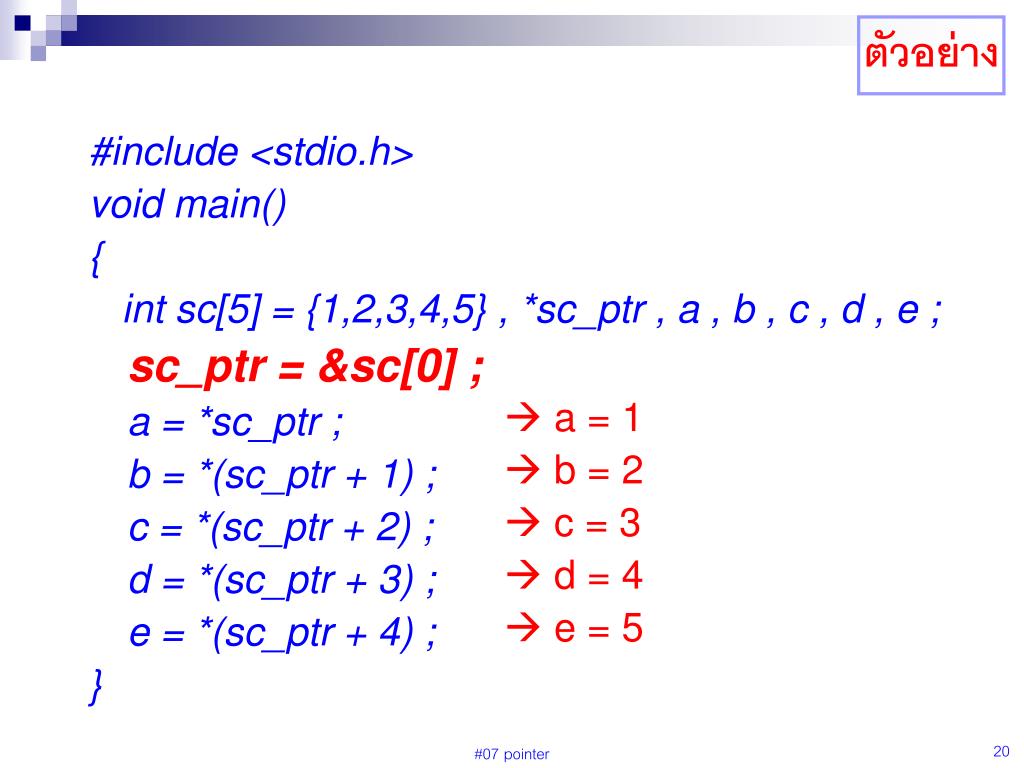 ตัวอย่าง

#include <stdio.h>
void main()
{
int sc[5] = {1,2,3,4,5} , *sc_ptr , a , b , c , d , e ;
sc_ptr = &sc[0] ;
a = *sc_ptr ; → a = 1
b = *(sc_ptr + 1) ; → b = 2
c = *(sc_ptr + 2) ; → c = 3
d = *(sc_ptr + 3) ; → d = 4
e = *(sc_ptr + 4) ; → e = 5
}

#07 pointer

20